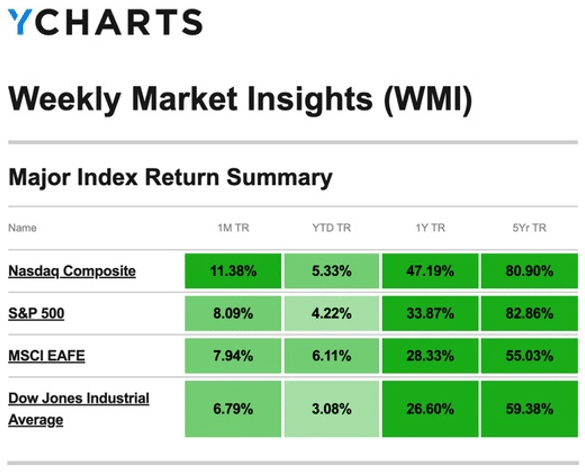 YCHARTS

Weekly Market Insights (WMI)

Major Index Return Summary

| Name | 1M TR | YTD TR | 1Y TR | 5Yr TR |
|---|---|---|---|---|
| Nasdaq Composite | 11.38% | 5.33% | 47.19% | 80.90% |
| S&P 500 | 8.09% | 4.22% | 33.87% | 82.86% |
| MSCI EAFE | 7.94% | 6.11% | 28.33% | 55.03% |
| Dow Jones Industrial Average | 6.79% | 3.08% | 26.60% | 59.38% |